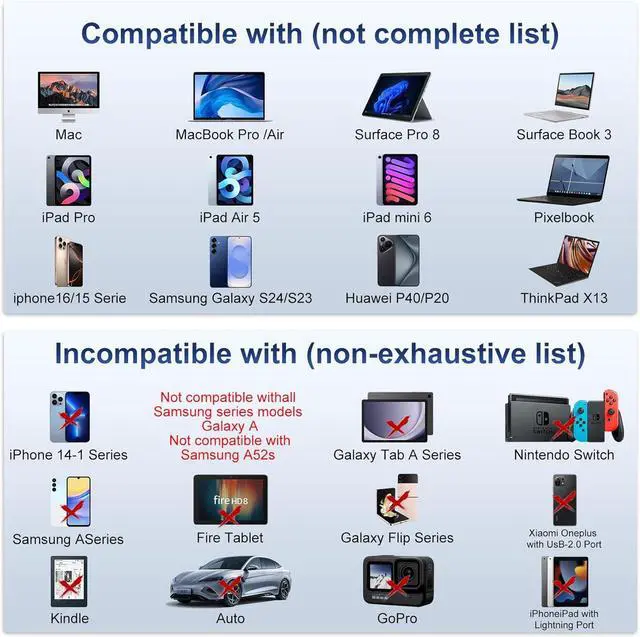 Compatible with (not complete list)

Mac

MacBook Pro /Air

Surface Pro 8

Surface Book 3

iPad Pro

iPad Air 5

iPad mini 6

Pixelbook

iphone16/15 Serie

Samsung Galaxy S24/S23

Huawei P40/P20

ThinkPad X13

Incompatible with (non-exhaustive list)

iPhone 14-1 Series

Not compatible withall Samsung series models Galaxy A Not compatible with Samsung A52s

Galaxy Tab A Series

Nintendo Switch

Samsung ASeries

fire HD8

Fire Tablet

Galaxy Flip Series

Xiaomi Oneplus with UsB-2.0 Port

Kindle

Auto

GoPro

iPhoneiPad with Lightning Port